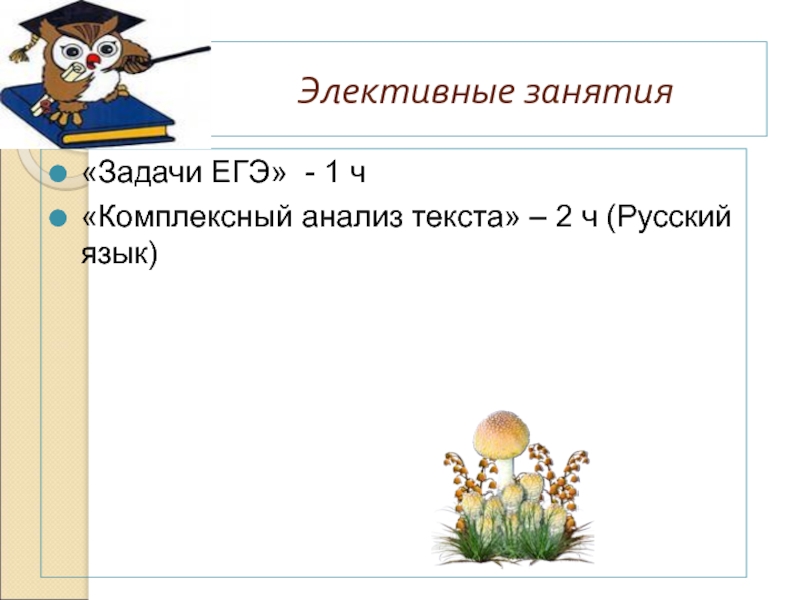 Элективные занятия

«Задачи ЕГЭ» - 1 ч

«Комплексный анализ текста» – 2 ч (Русский язык)